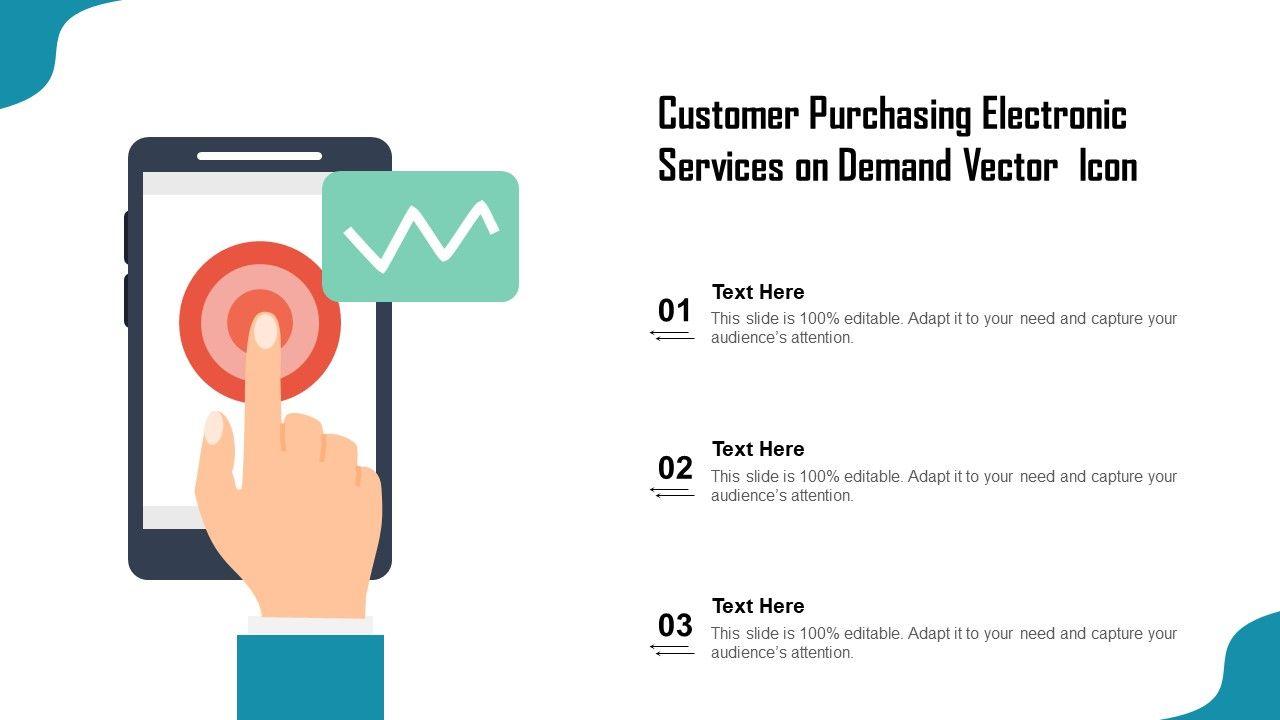 Customer Purchasing Electronic Services on Demand Vector Icon

01

Text Here

This slide is 100% editable. Adapt it to your need and capture your audience's attention.

02

Text Here

This slide is 100% editable. Adapt it to your need and capture your audience's attention.

03

Text Here

This slide is 100% editable. Adapt it to your need and capture your audience's attention.